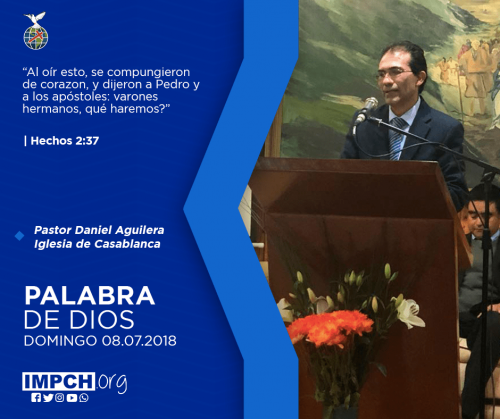 “Al oír esto, se compungieron de corazon, y dijeron a Pedro y a los apóstoles: varones hermanos, qué haremos?”

| Hechos 2:37

Pastor Daniel Aguilera
Iglesia de Casablanca

PALABRA
DE DIOS
DOMINGO 08.07.2018

IMPCH.org